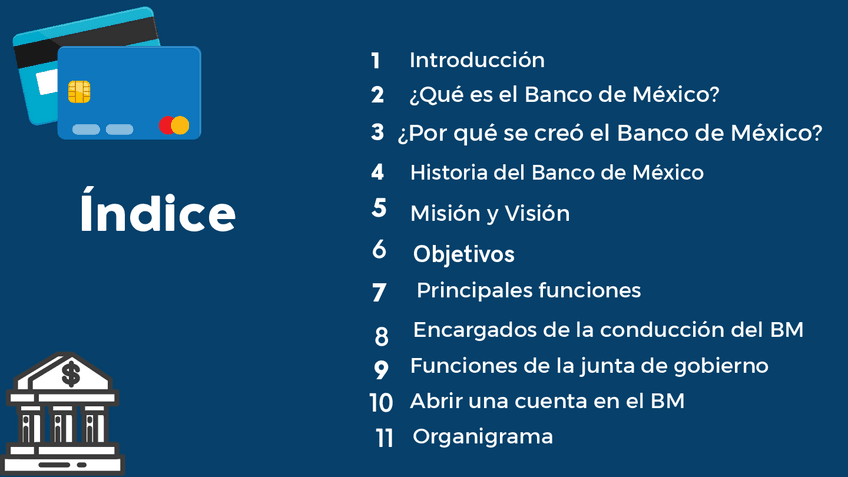 Índice

1 Introducción
2 ¿Qué es el Banco de México?
3 ¿Por qué se creó el Banco de México?
4 Historia del Banco de México
5 Misión y Visión
6 Objetivos
7 Principales funciones
8 Encargados de la conducción del BM
9 Funciones de la junta de gobierno
10 Abrir una cuenta en el BM
11 Organigrama